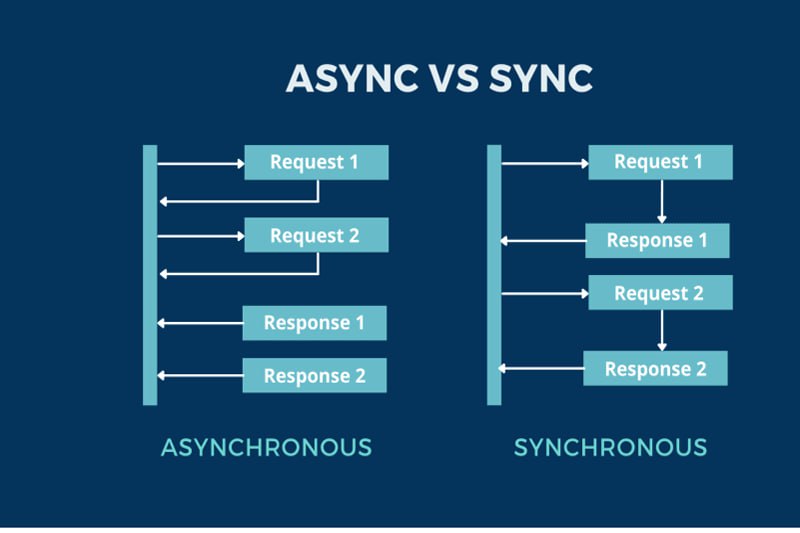 ASYNC VS SYNC

Request 1
Request 2
Response 1
Response 2

ASYNCHRONOUS

Request 1
Response 1
Request 2
Response 2

SYNCHRONOUS